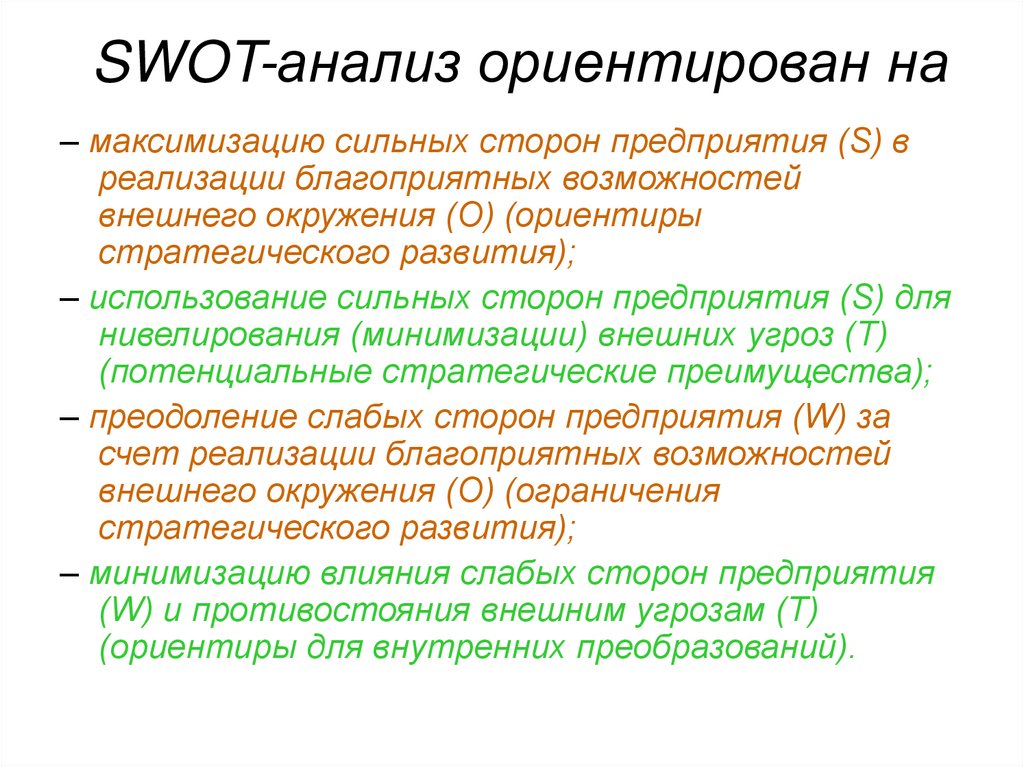 SWOT-анализ ориентирован на

– максимизацию сильных сторон предприятия (S) в реализации благоприятных возможностей внешнего окружения (O) (ориентиры стратегического развития);

– использование сильных сторон предприятия (S) для нивелирования (минимизации) внешних угроз (T) (потенциальные стратегические преимущества);

– преодоление слабых сторон предприятия (W) за счет реализации благоприятных возможностей внешнего окружения (O) (ограничения стратегического развития);

– минимизацию влияния слабых сторон предприятия (W) и противостояния внешним угрозам (T) (ориентиры для внутренних преобразований).